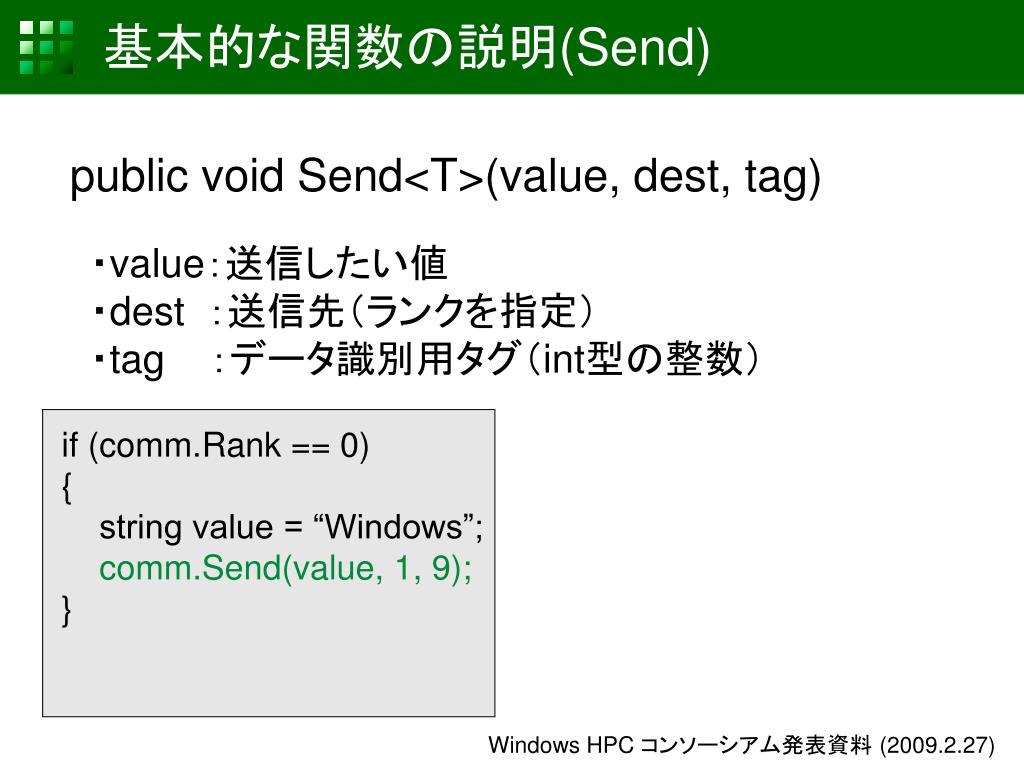 基本的な関数の説明(Send)

public void Send<T>(value, dest, tag)

・value：送信したい値
・dest ：送信先（ランクを指定）
・tag ：データ識別用タグ（int型の整数）

if (comm.Rank == 0)
{
string value = “Windows”;
comm.Send(value, 1, 9);
}

Windows HPC コンソーシアム発表資料 (2009.2.27)